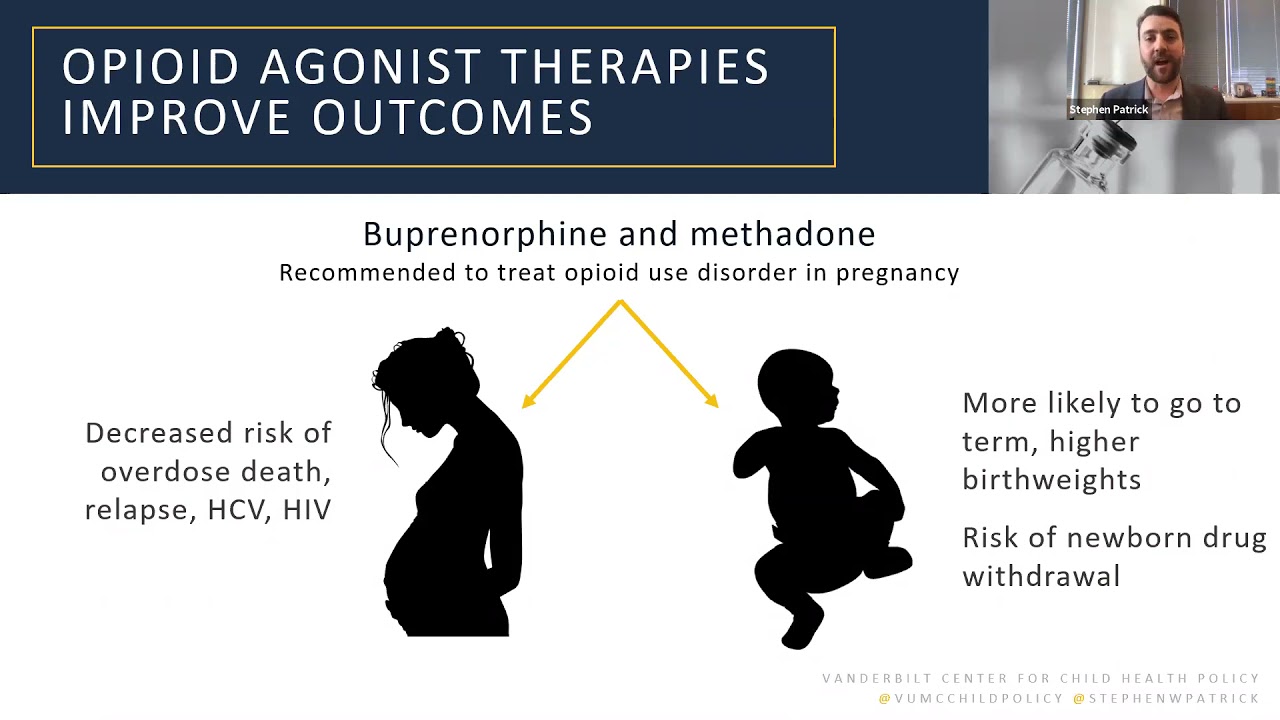 OPIOID AGONIST THERAPIES IMPROVE OUTCOMES

Stephen Patrick

Buprenorphine and methadone
Recommended to treat opioid use disorder in pregnancy

Decreased risk of overdose death, relapse, HCV, HIV

More likely to go to term, higher birthweights

Risk of newborn drug withdrawal

VANDERBILT CENTER FOR CHILD HEALTH POLICY
@VUMCCHILDPOLICY @STEPHENWPATRICK